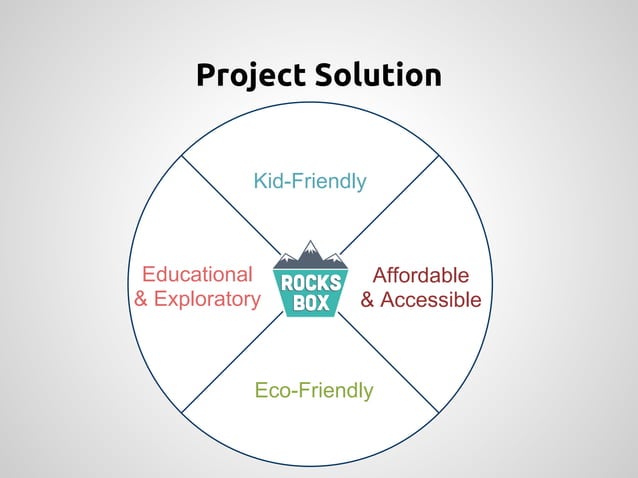 Project Solution

Kid-Friendly

Educational & Exploratory

ROCKS BOX

Affordable & Accessible

Eco-Friendly